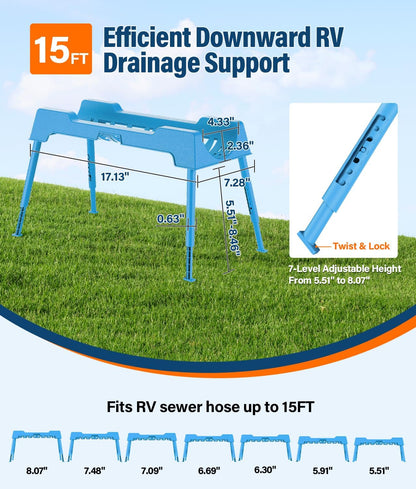 15FT

Efficient Downward RV Drainage Support

4.33"

2.36"

17.13"

7.28"

0.63"

5.51"-8.46"

Twist & Lock

7-Level Adjustable Height From 5.51" to 8.07"

Fits RV sewer hose up to 15FT

8.07"

7.48"

7.09"

6.69"

6.30"

5.91"

5.51"